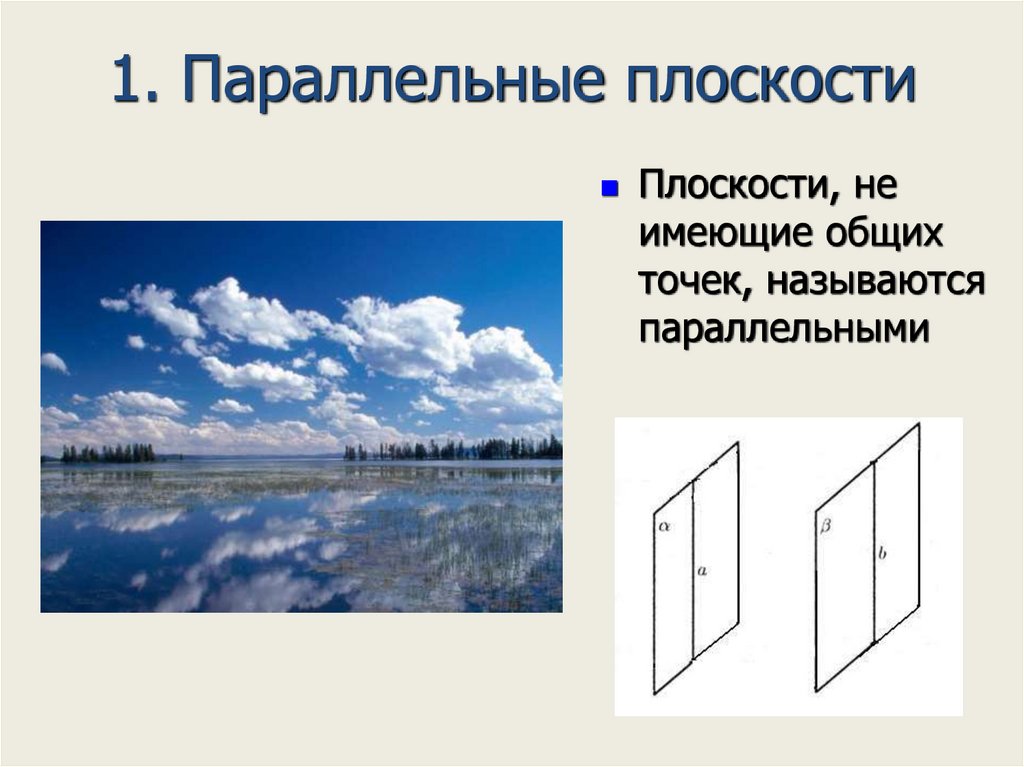 1. Параллельные плоскости

Плоскости, не имеющие общих точек, называются параллельными

$\alpha$
$a$
$\beta$
$b$